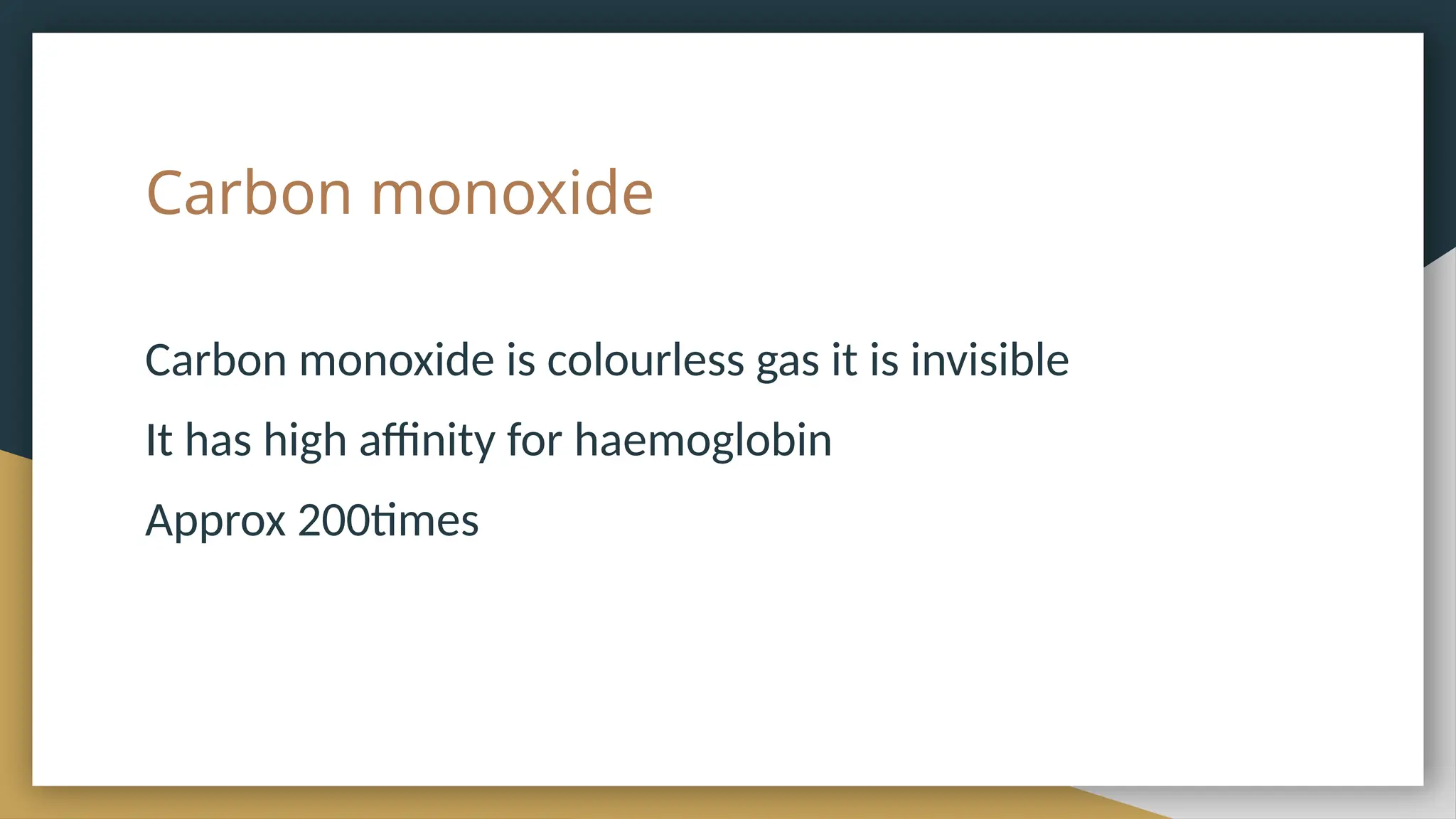 Carbon monoxide

Carbon monoxide is colourless gas it is invisible

It has high affinity for haemoglobin

Approx 200times